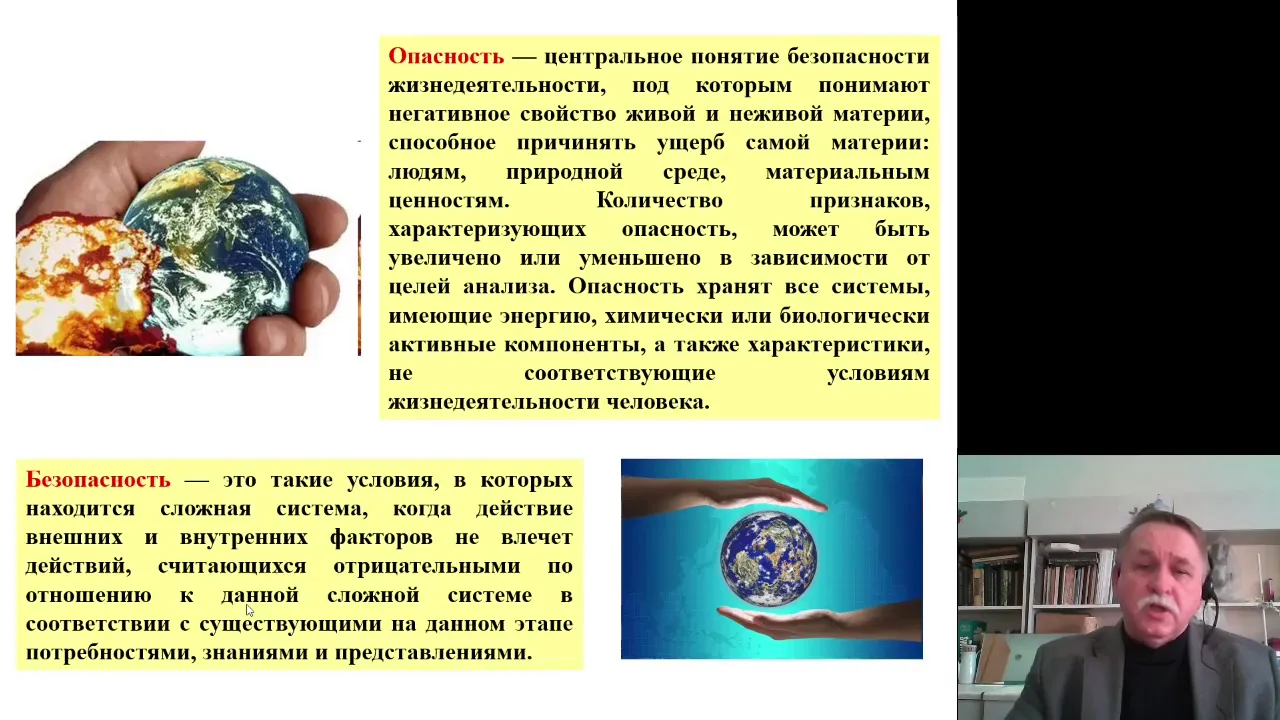 Опасность — центральное понятие безопасности жизнедеятельности, под которым понимают негативное свойство живой и неживой материи, способное причинять ущерб самой материи: людям, природной среде, материальным ценностям. Количество признаков, характеризующих опасность, может быть увеличено или уменьшено в зависимости от целей анализа. Опасность хранят все системы, имеющие энергию, химически или биологически активные компоненты, а также характеристики, не соответствующие условиям жизнедеятельности человека.

Безопасность — это такие условия, в которых находится сложная система, когда действие внешних и внутренних факторов не влечет действий, считающихся отрицательными по отношению к данной сложной системе в соответствии с существующими на данном этапе потребностями, знаниями и представлениями.